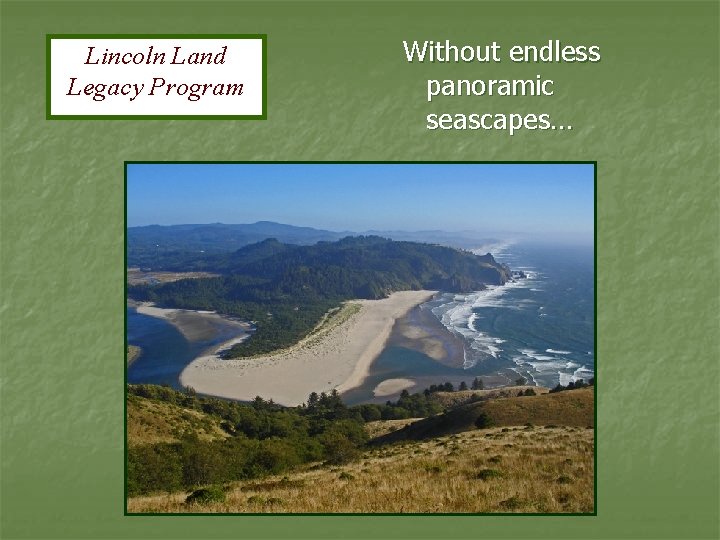 Lincoln Land Legacy Program

Without endless panoramic seascapes...